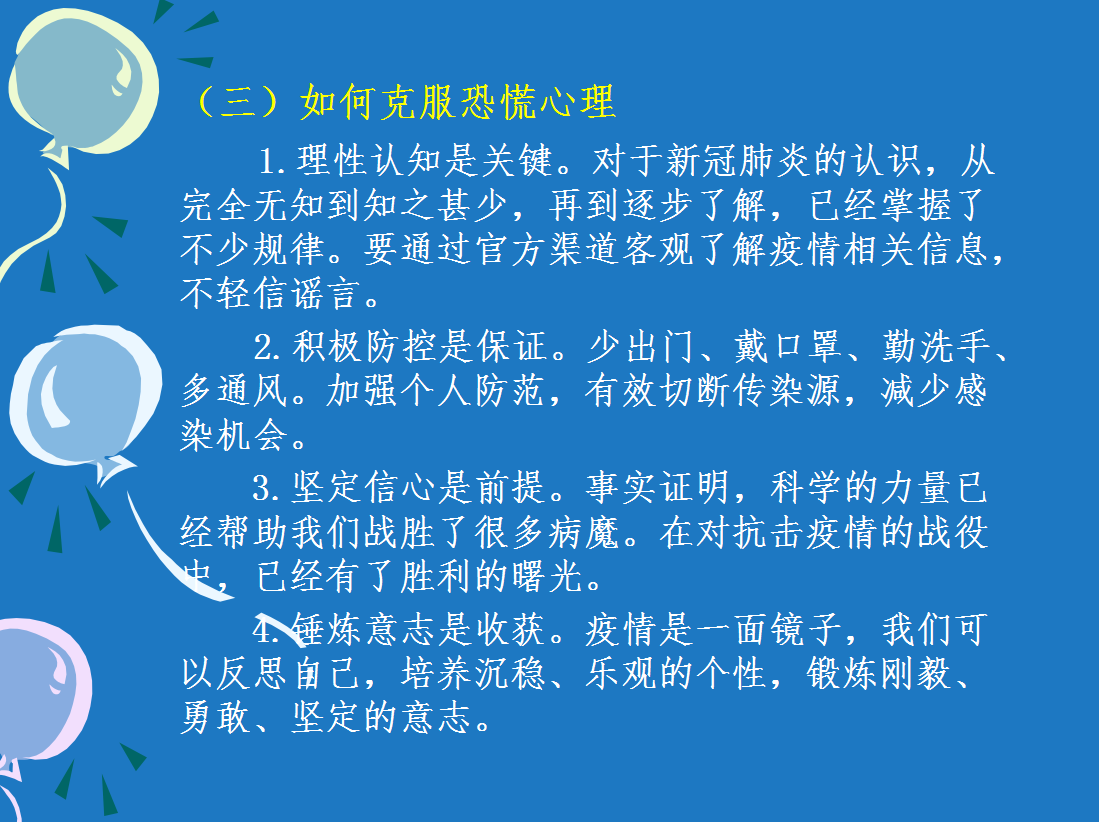 （三）如何克服恐慌心理

1.理性认知是关键。对于新冠肺炎的认识，从完全无知到知之甚少，再到逐步了解，已经掌握了不少规律。要通过官方渠道客观了解疫情相关信息，不轻信谣言。

2.积极防控是保证。少出门、戴口罩、勤洗手、多通风。加强个人防范，有效切断传染源，减少感染机会。

3.坚定信心是前提。事实证明，科学的力量已经帮助我们战胜了很多病魔。在对抗击疫情的战役中，已经有了胜利的曙光。

4.锤炼意志是收获。疫情是一面镜子，我们可以反思自己，培养沉稳、乐观的个性，锻炼刚毅、勇敢、坚定的意志。